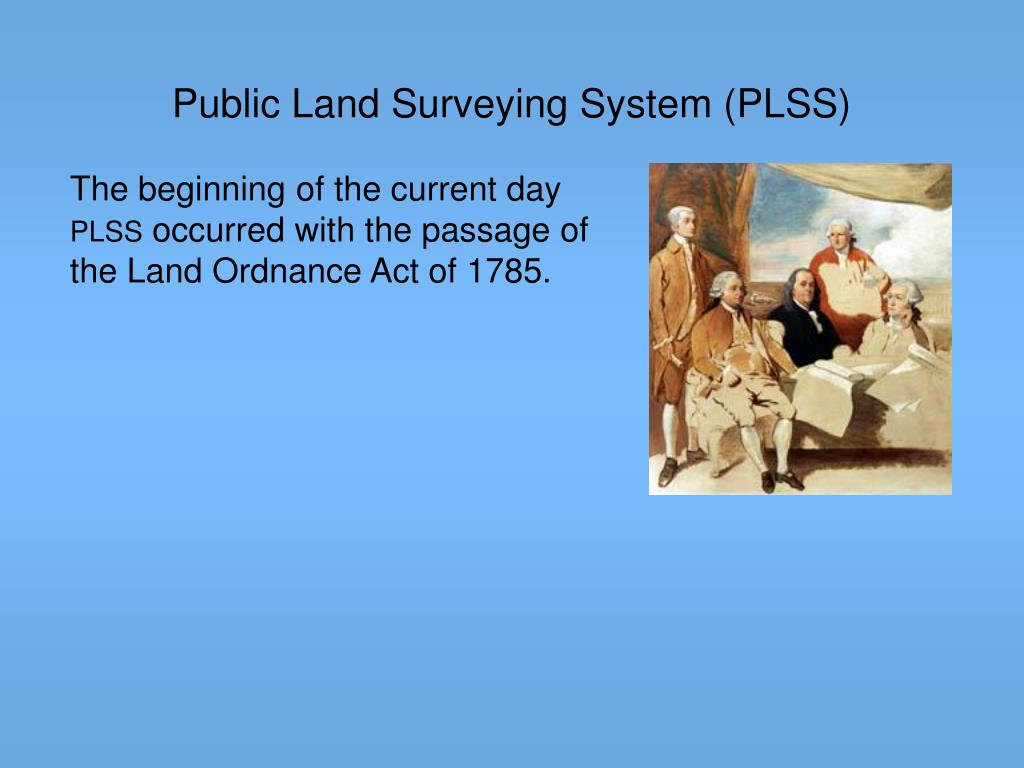 Public Land Surveying System (PLSS)

The beginning of the current day PLSS occurred with the passage of the Land Ordnance Act of 1785.